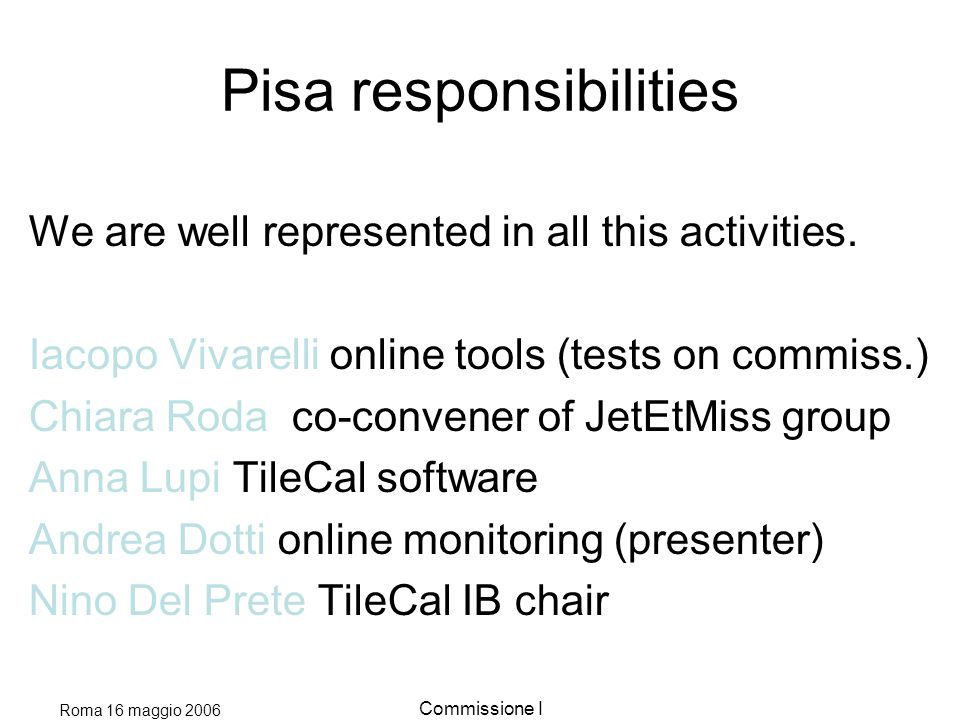 Pisa responsibilities

We are well represented in all this activities.

Iacopo Vivarelli online tools (tests on commiss.)
Chiara Roda co-convener of JetEtMiss group
Anna Lupi TileCal software
Andrea Dotti online monitoring (presenter)
Nino Del Prete TileCal IB chair

Roma 16 maggio 2006

Commissione I